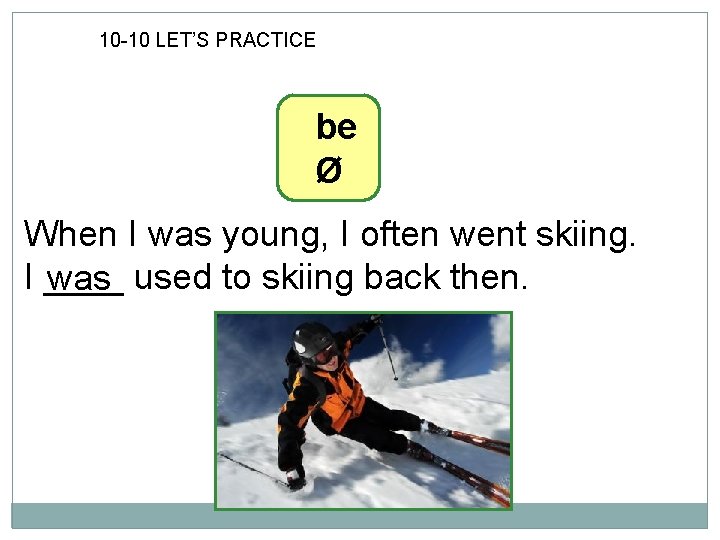 10-10 LET'S PRACTICE

be
Ø

When I was young, I often went skiing.
I was used to skiing back then.